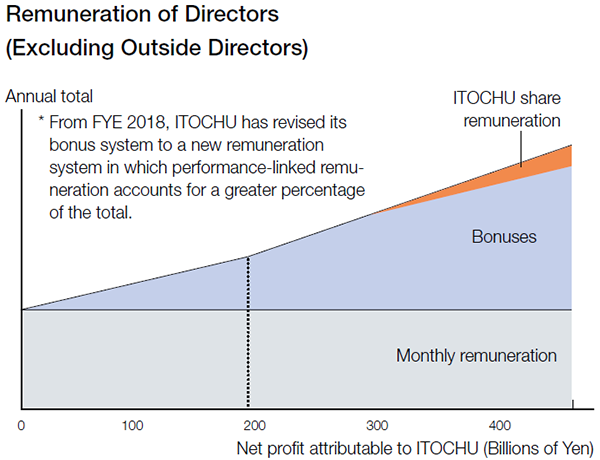 Remuneration of Directors
(Excluding Outside Directors)

Annual total

* From FYE 2018, ITOCHU has revised its bonus system to a new remuneration system in which performance-linked remuneration accounts for a greater percentage of the total.

ITOCHU share remuneration

Bonuses

Monthly remuneration

0
100
200
300
400

Net profit attributable to ITOCHU (Billions of Yen)